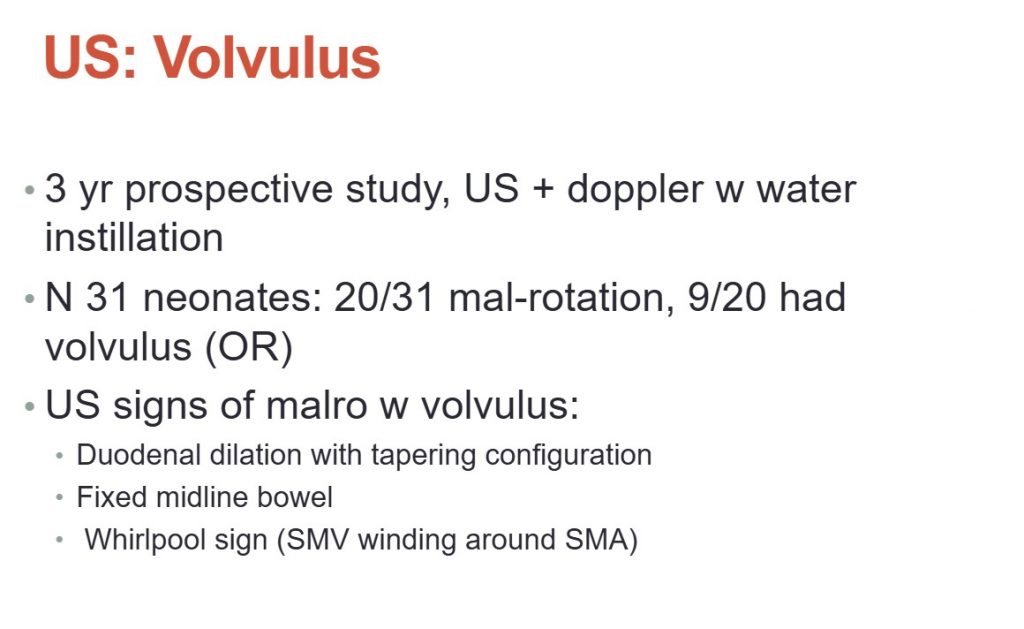 US: Volvulus

• 3 yr prospective study, US + doppler w water instillation
• N 31 neonates: 20/31 mal-rotation, 9/20 had volvulus (OR)
• US signs of malro w volvulus:
  • Duodenal dilation with tapering configuration
  • Fixed midline bowel
  • Whirlpool sign (SMV winding around SMA)